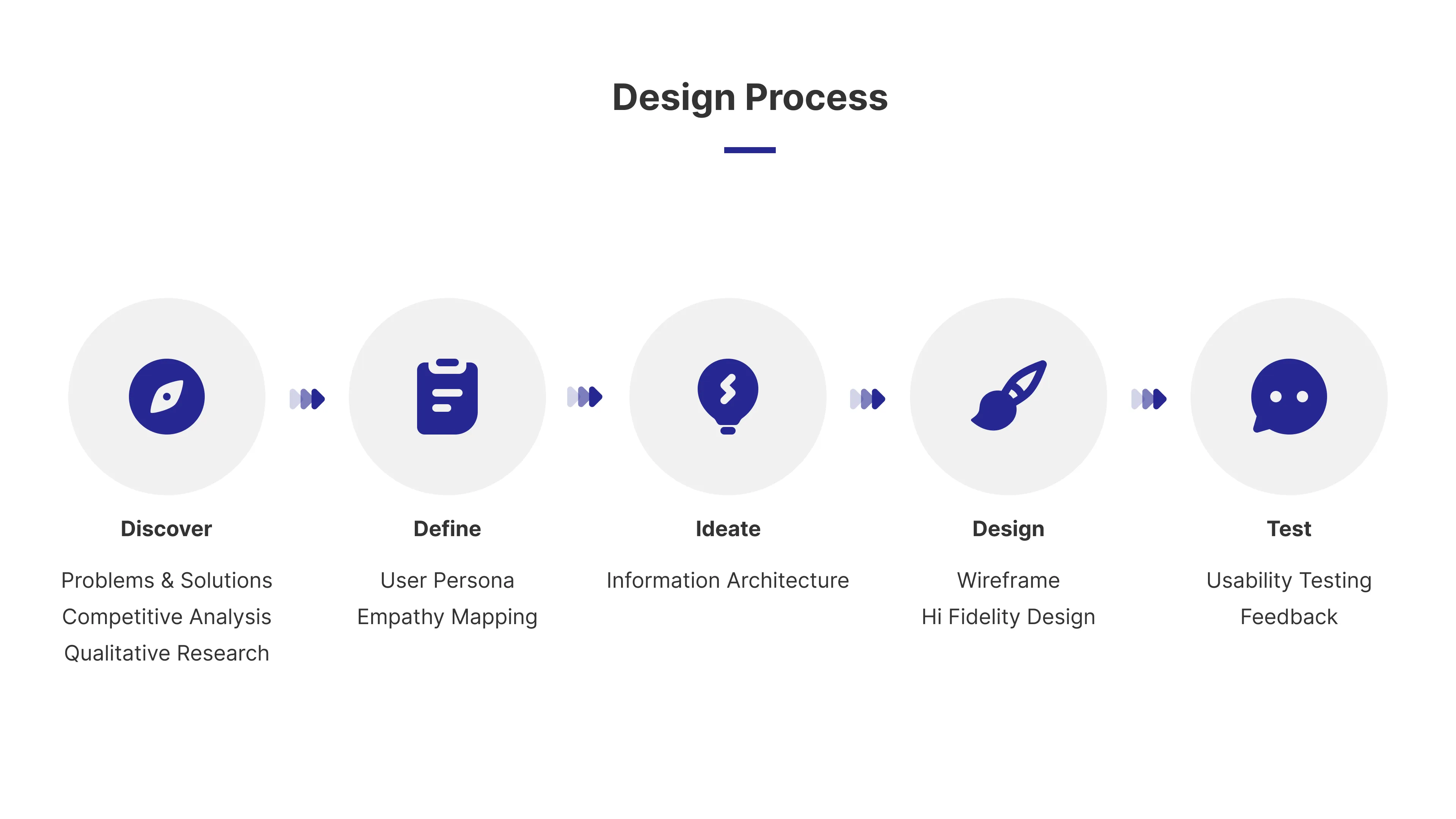 Design Process

Discover

Problems & Solutions
Competitive Analysis
Qualitative Research

Define

User Persona
Empathy Mapping

Ideate

Information Architecture

Design

Wireframe
Hi Fidelity Design

Test

Usability Testing
Feedback